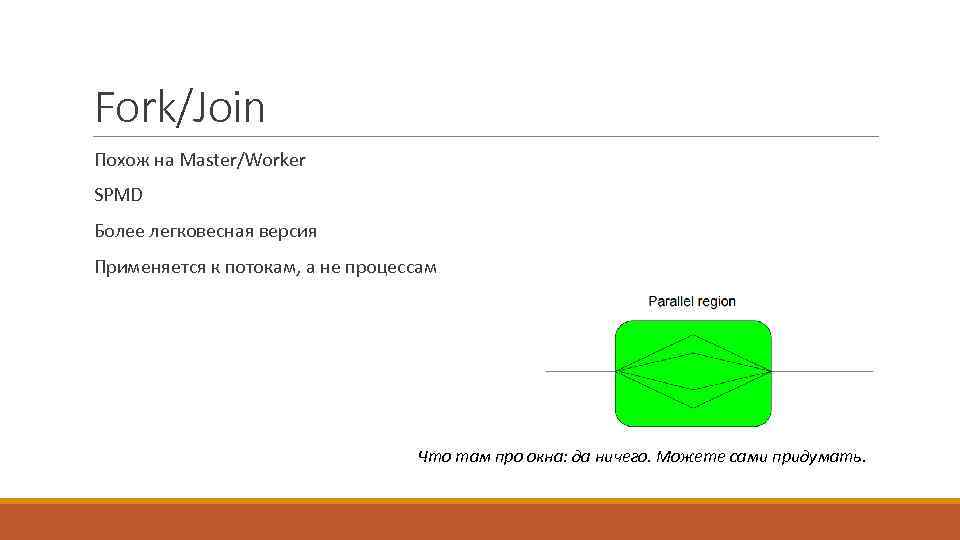 Fork/Join

Похож на Master/Worker

SPMD

Более легковесная версия

Применяется к потокам, а не процессам

Parallel region

Что там про окна: да ничего. Можете сами придумать.